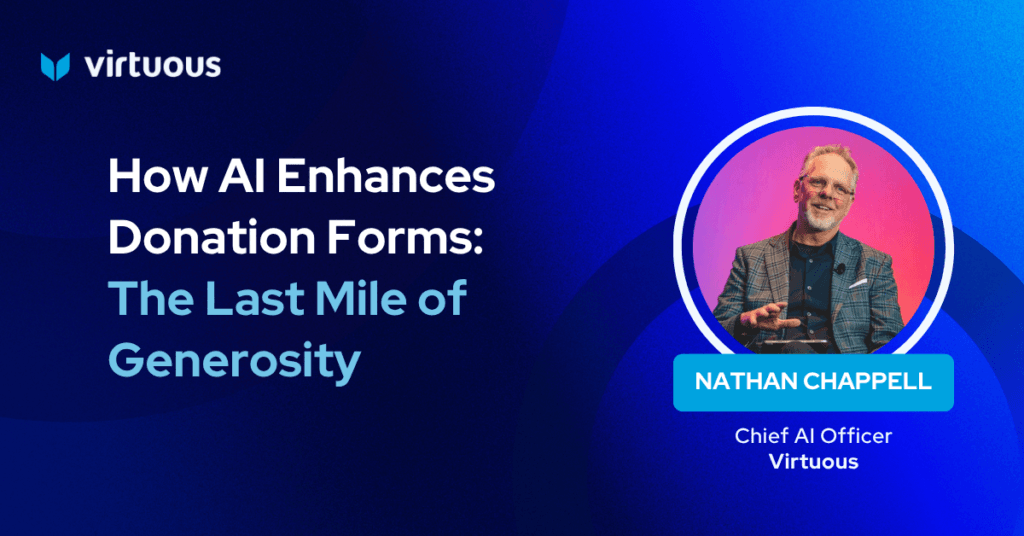 virtuous

How AI Enhances Donation Forms: The Last Mile of Generosity

NATHAN CHAPPELL

Chief AI Officer
Virtuous